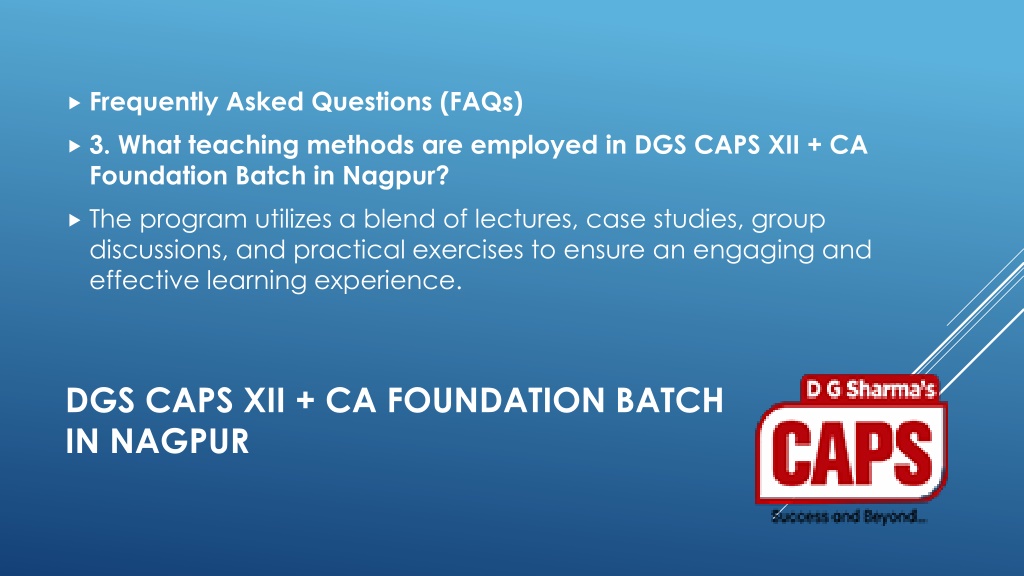 Frequently Asked Questions (FAQs)

3. What teaching methods are employed in DGS CAPS XII + CA Foundation Batch in Nagpur?

The program utilizes a blend of lectures, case studies, group discussions, and practical exercises to ensure an engaging and effective learning experience.

DGS CAPS XII + CA FOUNDATION BATCH IN NAGPUR

D G Sharma's
CAPS
Success and Beyond...